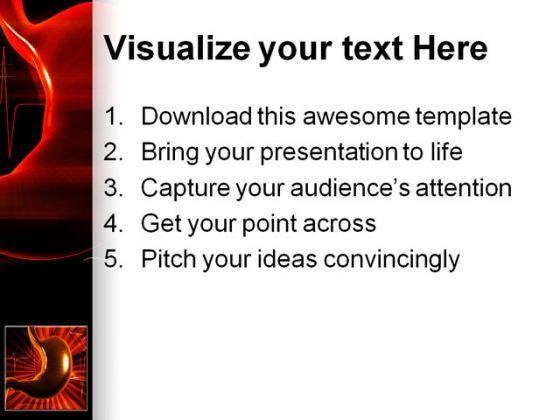 Visualize your text Here

1. Download this awesome template
2. Bring your presentation to life
3. Capture your audience's attention
4. Get your point across
5. Pitch your ideas convincingly